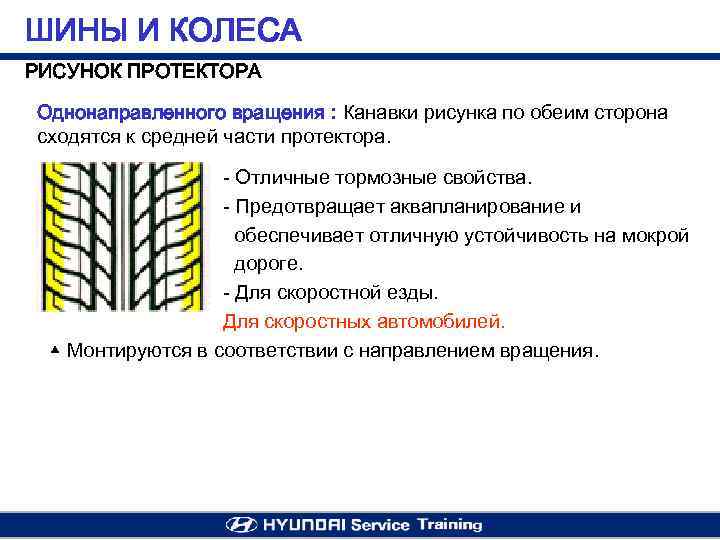 ШИНЫ И КОЛЕСА

РИСУНОК ПРОТЕКТОРА

Однонаправленного вращения : Канавки рисунка по обеим сторона сходятся к средней части протектора.

- Отличные тормозные свойства.
- Предотвращает аквапланирование и обеспечивает отличную устойчивость на мокрой дороге.
- Для скоростной езды.
Для скоростных автомобилей.

▲ Монтируются в соответствии с направлением вращения.

HYUNDAI Service Training